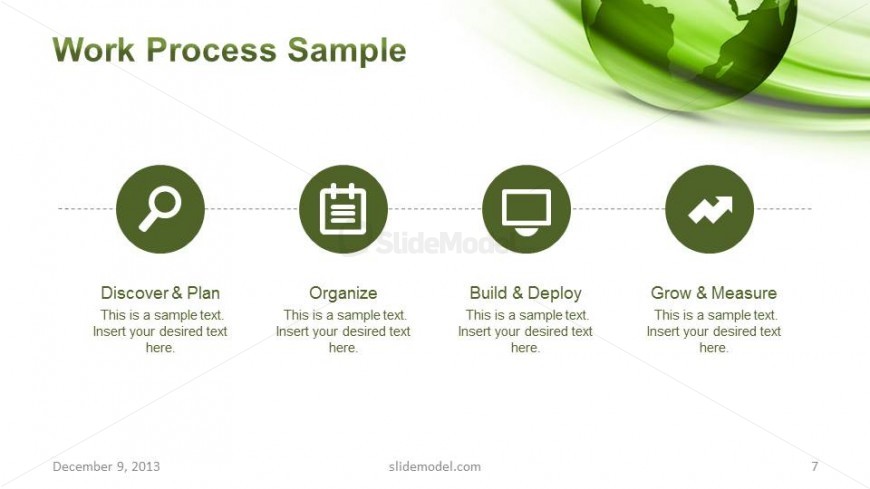 Work Process Sample

SlideModel

Discover & Plan
This is a sample text. Insert your desired text here.

Organize
This is a sample text. Insert your desired text here.

Build & Deploy
This is a sample text. Insert your desired text here.

Grow & Measure
This is a sample text. Insert your desired text here.

December 9, 2013
slidemodel.com
7